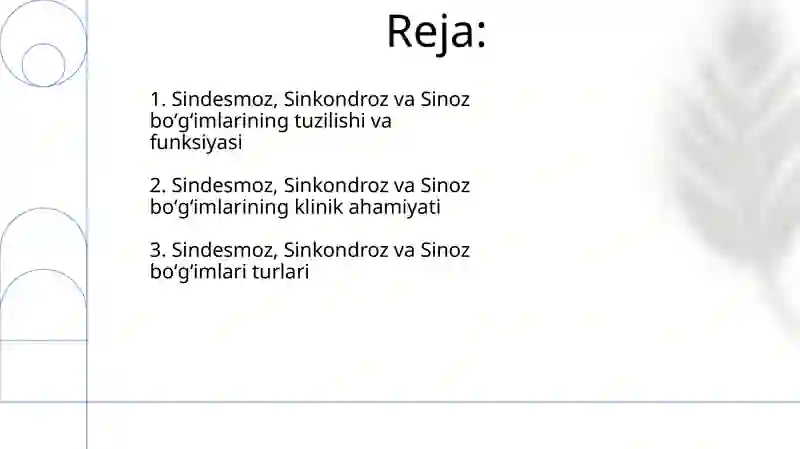 Reja:

1. Sindesmoz, Sinkondroz va Sinoz bo‘g‘imlarining tuzilishi va funksiyasi

2. Sindesmoz, Sinkondroz va Sinoz bo‘g‘imlarining klinik ahamiyati

3. Sindesmoz, Sinkondroz va Sinoz bo‘g‘imlari turlari